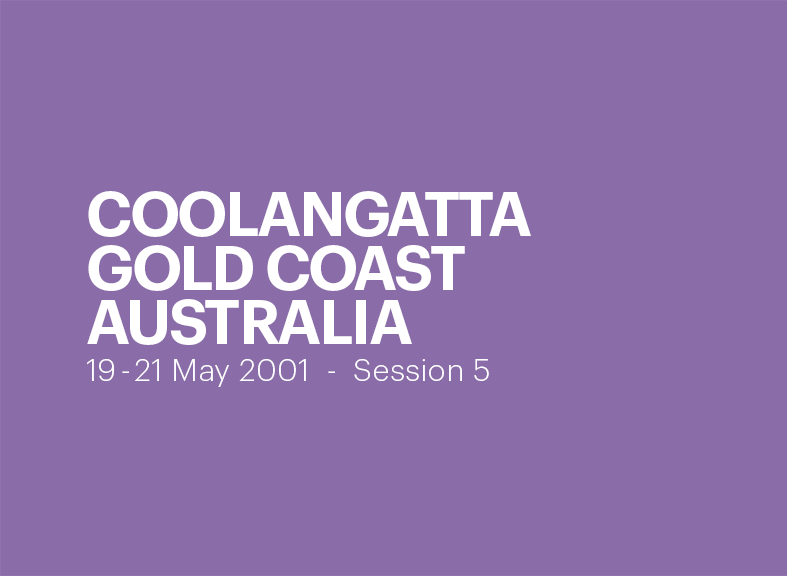 COOLANGATTA
GOLD COAST
AUSTRALIA
19 - 21 May 2001 - Session 5